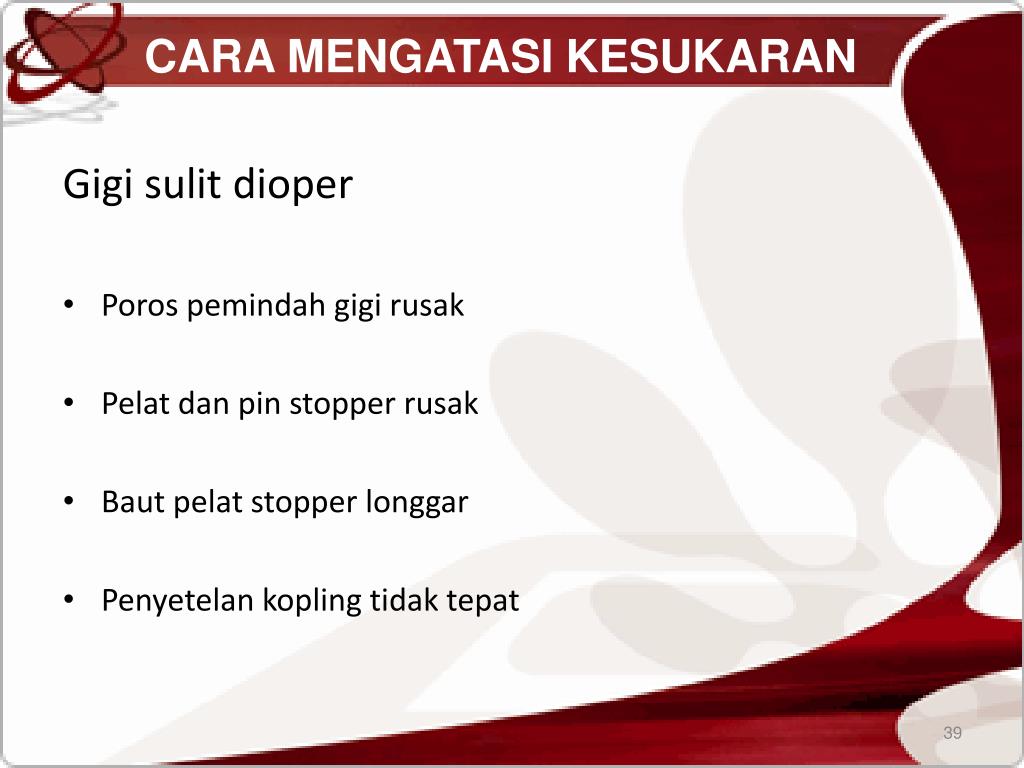 CARA MENGATASI KESUKARAN

Gigi sulit dioper

• Poros pemindah gigi rusak

• Pelat dan pin stopper rusak

• Baut pelat stopper longgar

• Penyetelan kopling tidak tepat

39